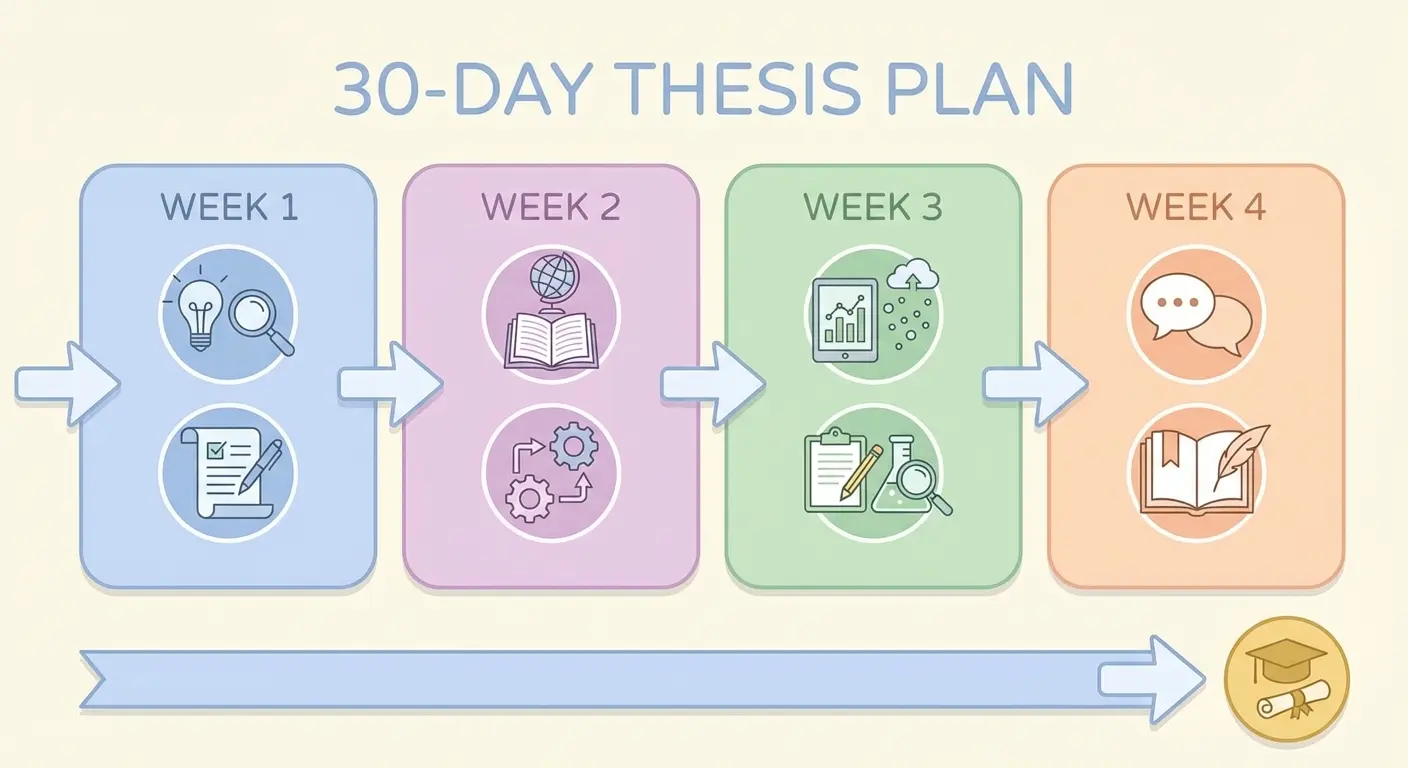 30-DAY THESIS PLAN

WEEK 1

WEEK 2

WEEK 3

WEEK 4